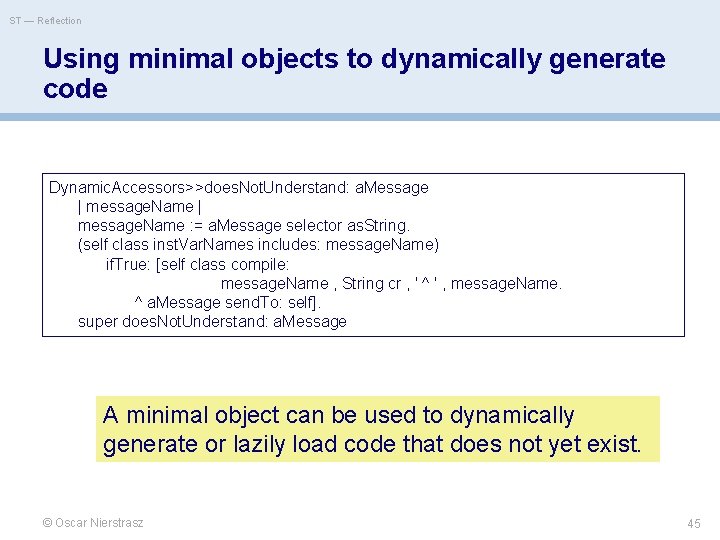 ST — Reflection

Using minimal objects to dynamically generate code

DynamicAccessors>>doesNotUnderstand: aMessage
| messageName |
messageName := aMessage selector asString.
(self class instVarNames includes: messageName)
ifTrue: [self class compile:
messageName , String cr , ' ^ ' , messageName.
^ aMessage sendTo: self].
super doesNotUnderstand: aMessage

A minimal object can be used to dynamically generate or lazily load code that does not yet exist.

© Oscar Nierstrasz

45